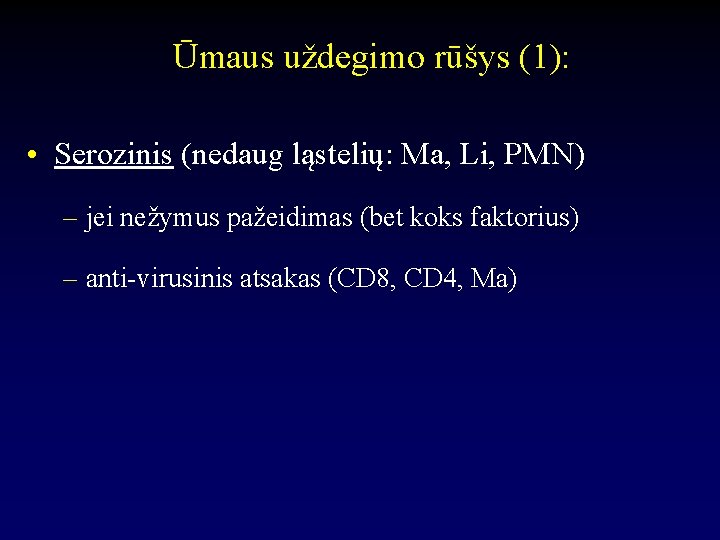 Ūmaus uždegimo rūšys (1):

• Serozinis (nedaug ląstelių: Ma, Li, PMN)

– jei nežymus pažeidimas (bet koks faktorius)

– anti-virusinis atsakas (CD8, CD4, Ma)